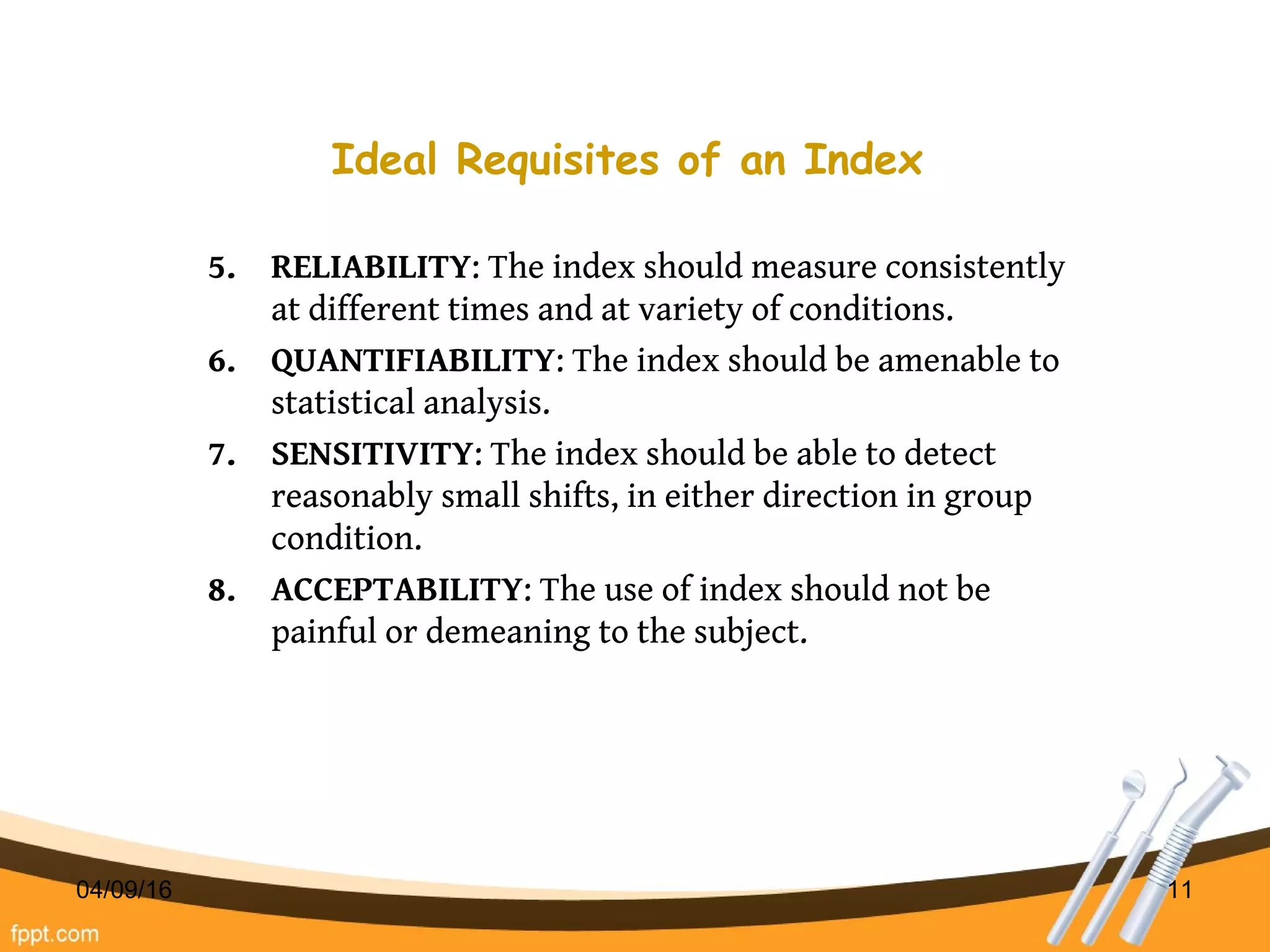 Ideal Requisites of an Index

5. RELIABILITY: The index should measure consistently at different times and at variety of conditions.

6. QUANTIFIABILITY: The index should be amenable to statistical analysis.

7. SENSITIVITY: The index should be able to detect reasonably small shifts, in either direction in group condition.

8. ACCEPTABILITY: The use of index should not be painful or demeaning to the subject.

04/09/16

11

fppt.com